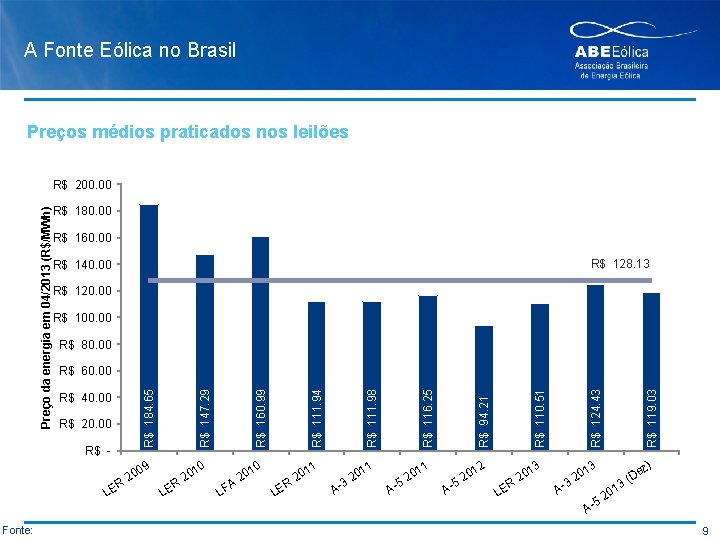 A Fonte Eólica no Brasil

ABEEólica
Associação Brasileira de Energia Eólica

Preços médios praticados nos leilões

Preço da energia em 04/2013 (R$/MWh)

R$ 200.00
R$ 180.00
R$ 160.00
R$ 140.00
R$ 120.00
R$ 100.00
R$ 80.00
R$ 60.00
R$ 40.00
R$ 20.00
R$ -

R$ 128.13

R$ 184.65
R$ 147.29
R$ 160.99
R$ 111.94
R$ 111.98
R$ 116.25
R$ 94.21
R$ 110.51
R$ 124.43
R$ 119.03

LER 2009
LER 2010
LFA 2010
LER 2011
A-3 2011
A-5 2011
A-5 2012
LER 2013
A-3 2013
A-5 2013 (Dez)

Fonte:

9